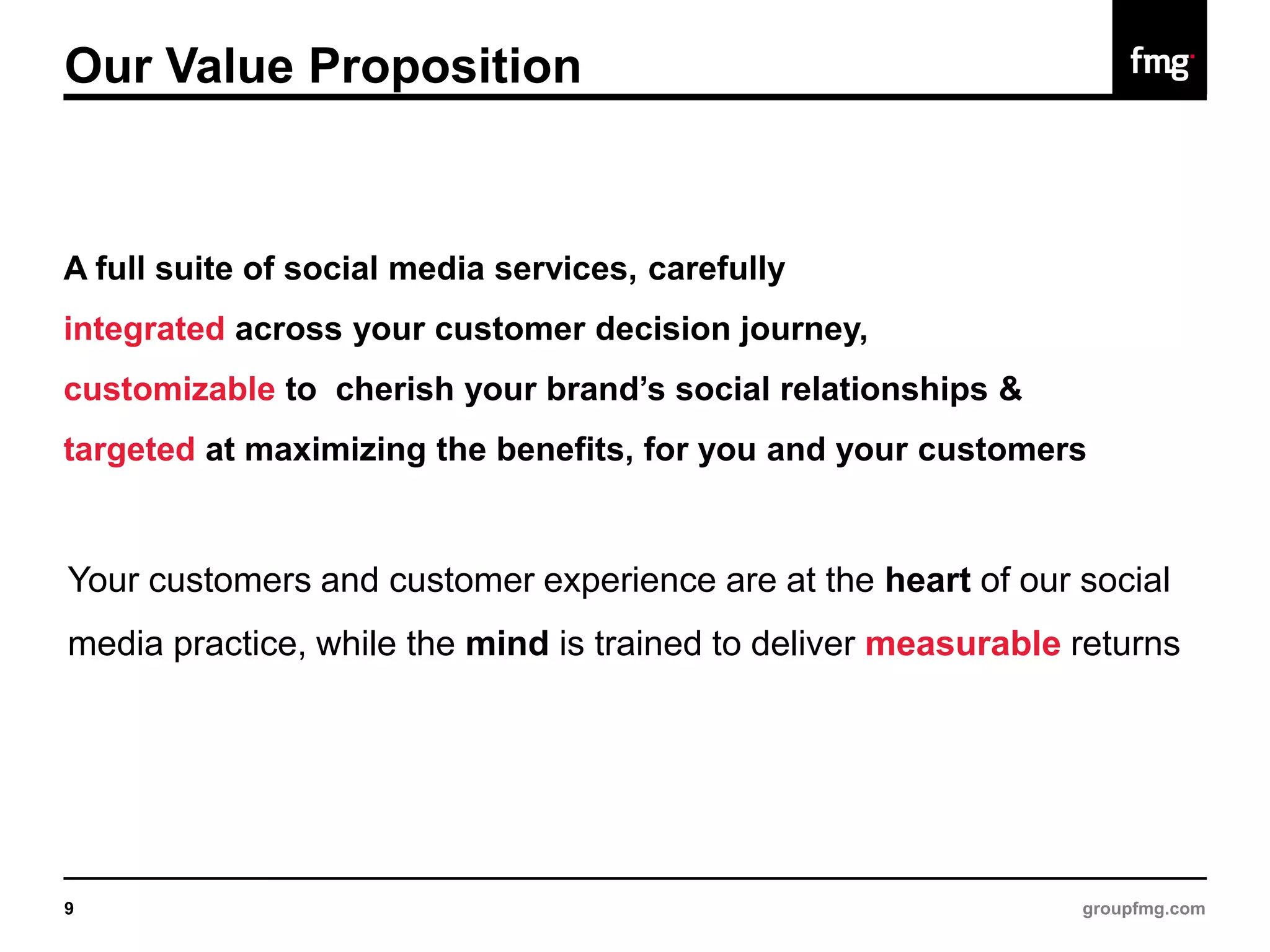 Our Value Proposition

fmg

A full suite of social media services, carefully integrated across your customer decision journey, customizable to cherish your brand's social relationships & targeted at maximizing the benefits, for you and your customers

Your customers and customer experience are at the heart of our social media practice, while the mind is trained to deliver measurable returns

9

groupfmg.com